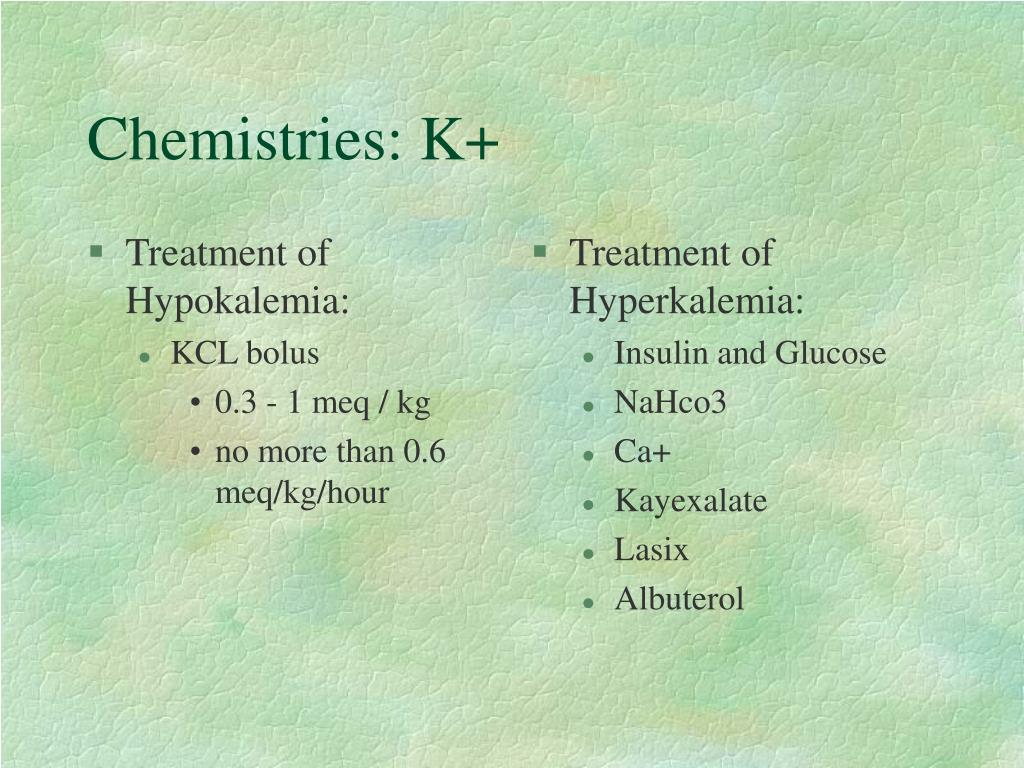 Chemistries: K+

- Treatment of Hypokalemia:
  - KCL bolus
    - 0.3 - 1 meq / kg
    - no more than 0.6 meq/kg/hour

- Treatment of Hyperkalemia:
  - Insulin and Glucose
  - NaHco3
  - Ca+
  - Kayexalate
  - Lasix
  - Albuterol